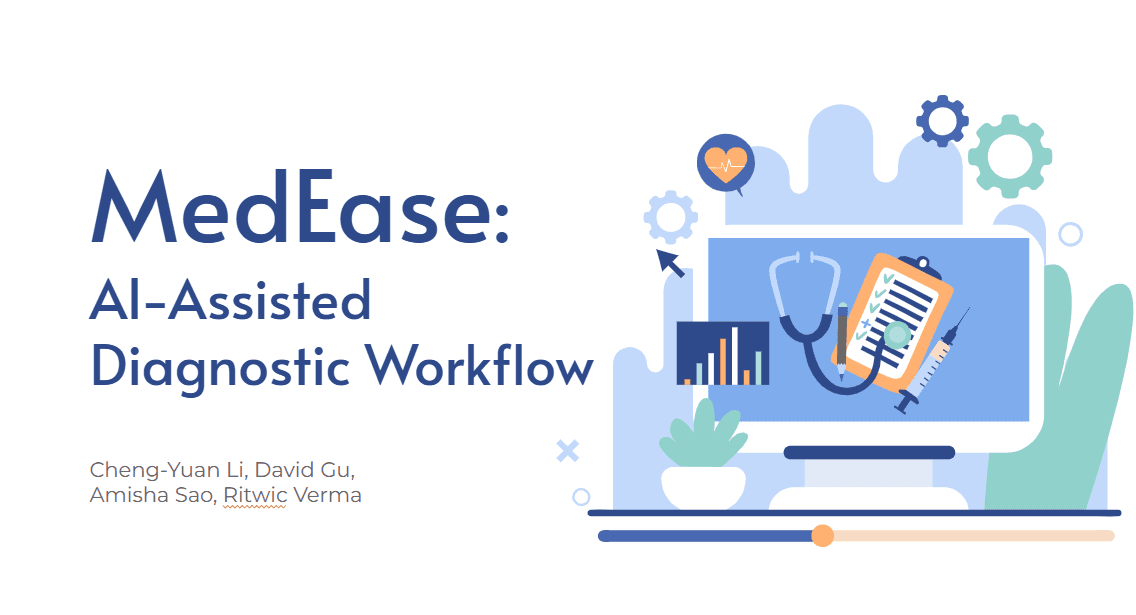 MedEase:
AI-Assisted Diagnostic Workflow

Cheng-Yuan Li, David Gu, Amisha Sao, Ritwic Verma